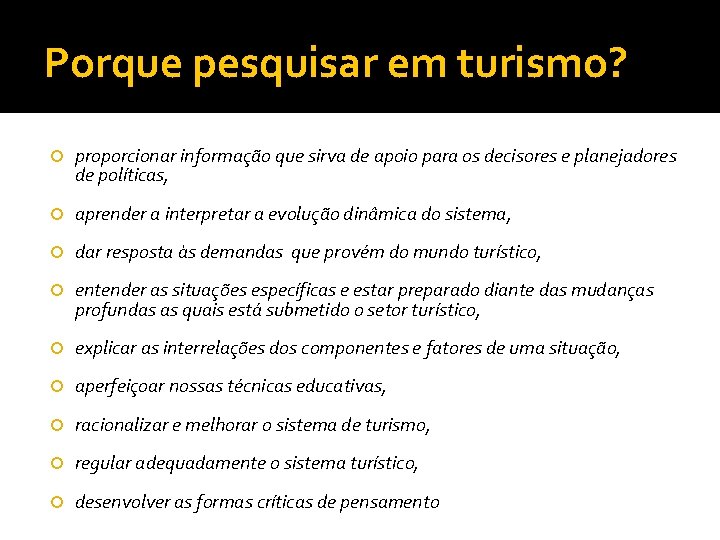 Porque pesquisar em turismo?

proporcionar informação que sirva de apoio para os decisores e planejadores de políticas,

aprender a interpretar a evolução dinâmica do sistema,

dar resposta às demandas que provém do mundo turístico,

entender as situações específicas e estar preparado diante das mudanças profundas as quais está submetido o setor turístico,

explicar as interrelações dos componentes e fatores de uma situação,

aperfeiçoar nossas técnicas educativas,

racionalizar e melhorar o sistema de turismo,

regular adequadamente o sistema turístico,

desenvolver as formas críticas de pensamento